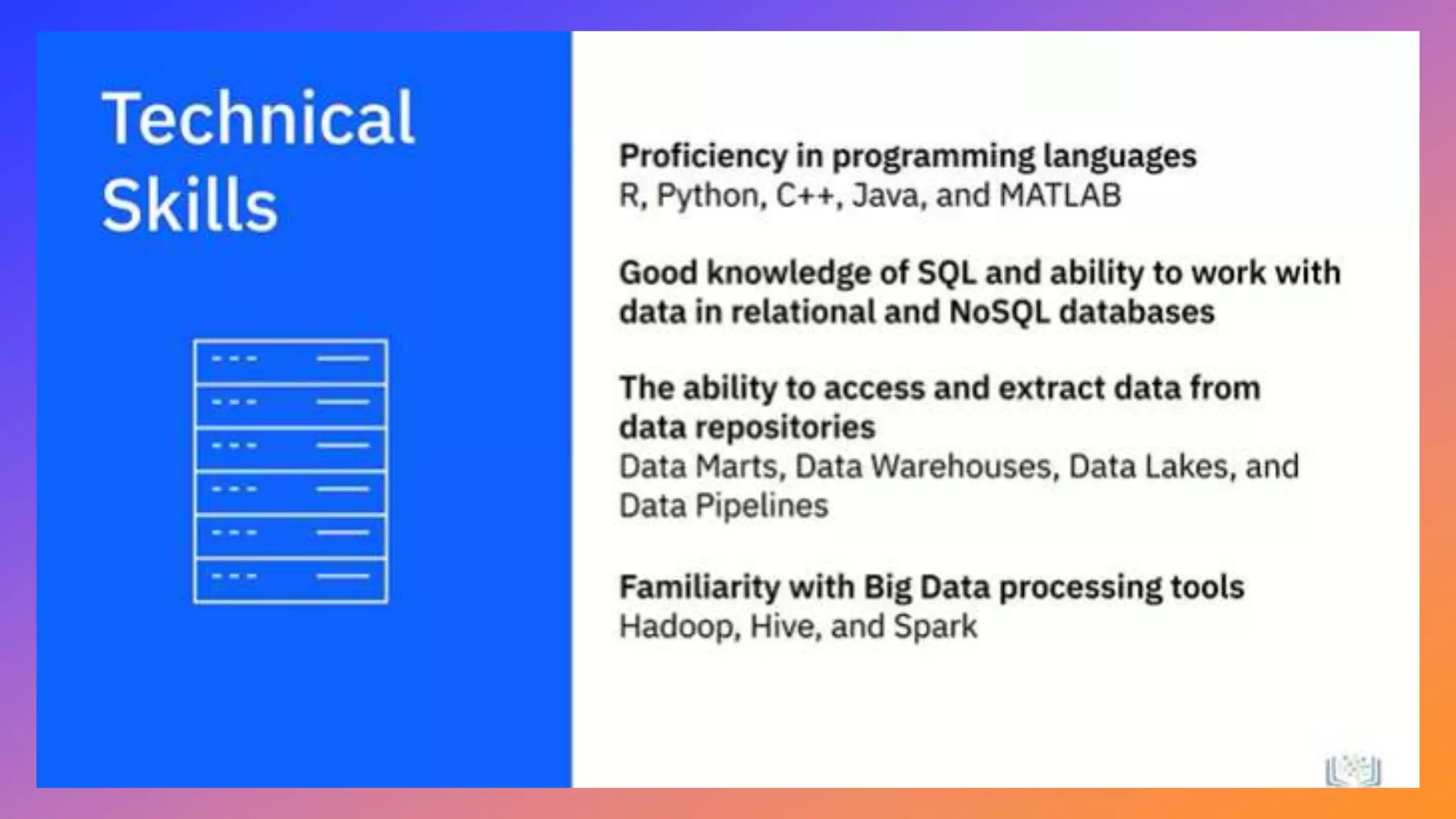 Technical Skills

Proficiency in programming languages
R, Python, C++, Java, and MATLAB

Good knowledge of SQL and ability to work with data in relational and NoSQL databases

The ability to access and extract data from data repositories
Data Marts, Data Warehouses, Data Lakes, and Data Pipelines

Familiarity with Big Data processing tools
Hadoop, Hive, and Spark